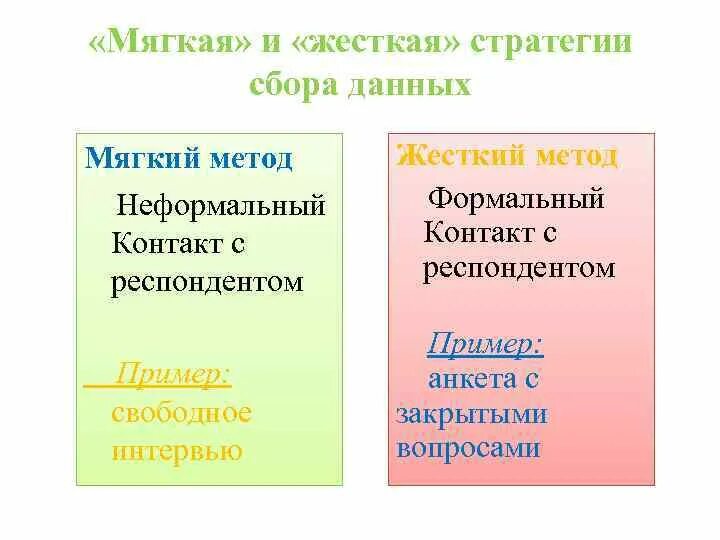 «Мягкая» и «жесткая» стратегии сбора данных

Мягкий метод

Неформальный Контакт с респондентом

Пример: свободное интервью

Жесткий метод

Формальный Контакт с респондентом

Пример: анкета с закрытыми вопросами